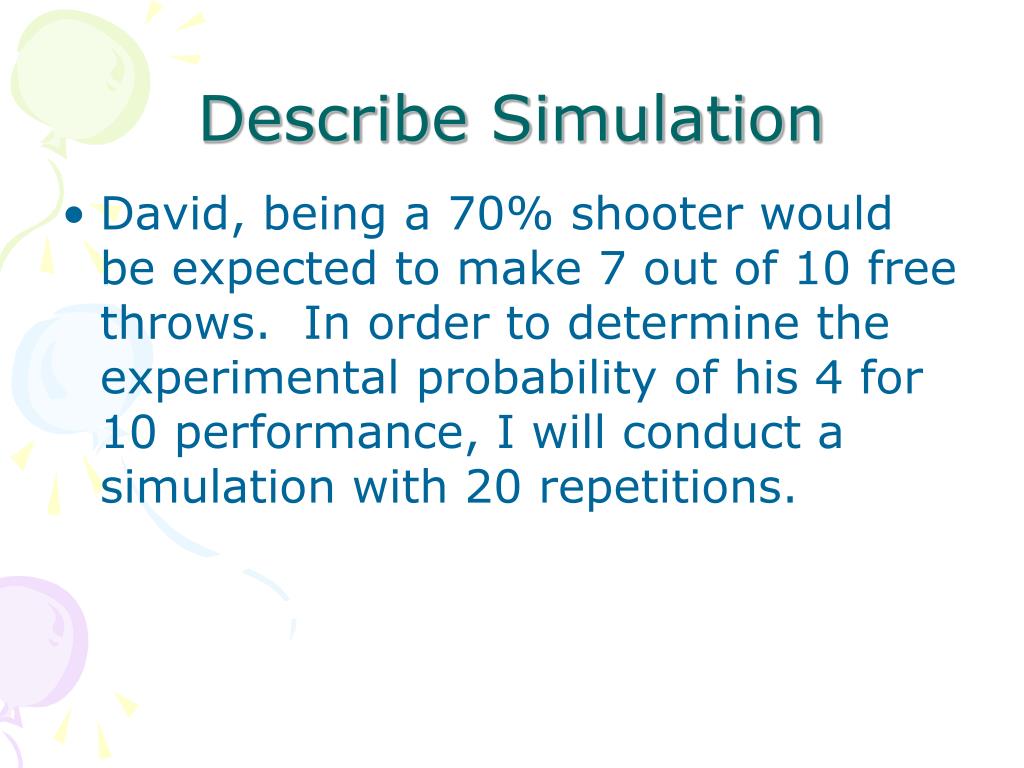 Describe Simulation

• David, being a 70% shooter would be expected to make 7 out of 10 free throws. In order to determine the experimental probability of his 4 for 10 performance, I will conduct a simulation with 20 repetitions.